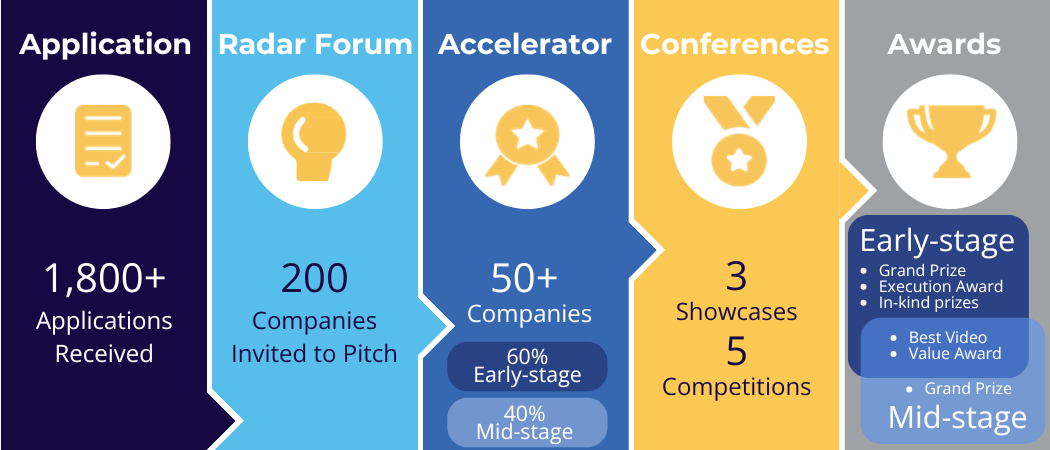 Application

1,800+
Applications Received

Radar Forum

200
Companies Invited to Pitch

Accelerator

50+
Companies

60%
Early-stage

40%
Mid-stage

Conferences

3
Showcases
5
Competitions

Awards

Early-stage
- Grand Prize
- Execution Award
- In-kind prizes

- Best Video
- Value Award

- Grand Prize
Mid-stage